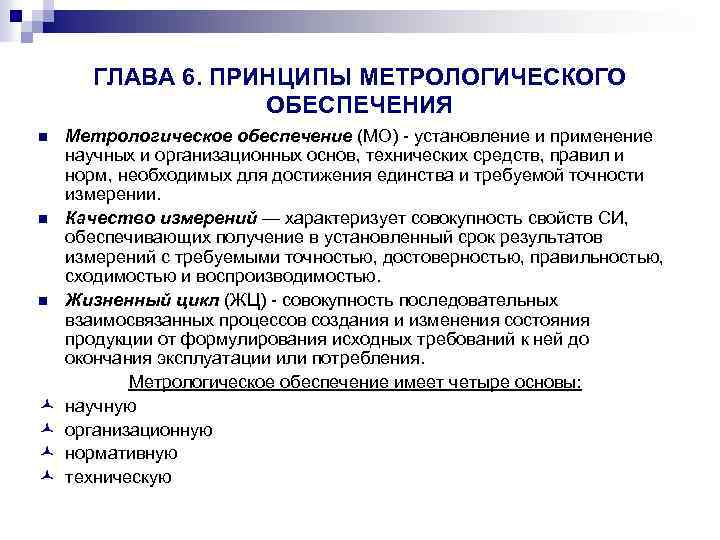 ГЛАВА 6. ПРИНЦИПЫ МЕТРОЛОГИЧЕСКОГО ОБЕСПЕЧЕНИЯ

Метрологическое обеспечение (МО) - установление и применение научных и организационных основ, технических средств, правил и норм, необходимых для достижения единства и требуемой точности измерении.

Качество измерений — характеризует совокупность свойств СИ, обеспечивающих получение в установленный срок результатов измерений с требуемыми точностью, достоверностью, правильностью, сходимостью и воспроизводимостью.

Жизненный цикл (ЖЦ) - совокупность последовательных взаимосвязанных процессов создания и изменения состояния продукции от формулирования исходных требований к ней до окончания эксплуатации или потребления.

Метрологическое обеспечение имеет четыре основы:

научную

организационную

нормативную

техническую